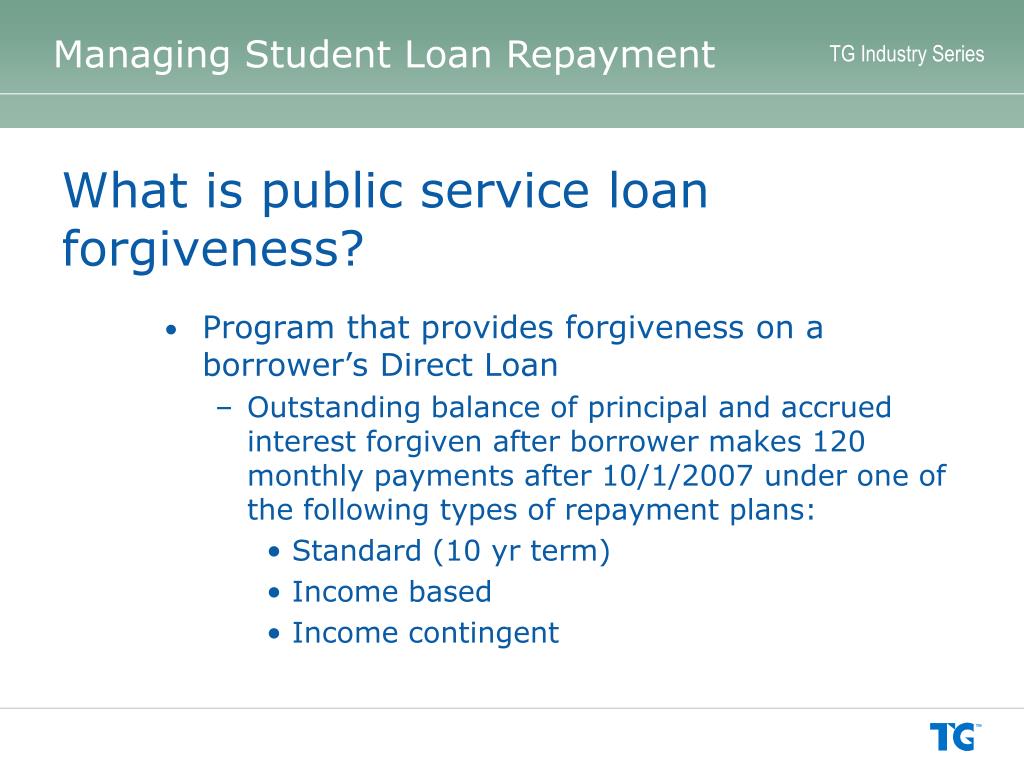 Managing Student Loan Repayment

TG Industry Series

What is public service loan forgiveness?

• Program that provides forgiveness on a borrower's Direct Loan
  – Outstanding balance of principal and accrued interest forgiven after borrower makes 120 monthly payments after 10/1/2007 under one of the following types of repayment plans:
    • Standard (10 yr term)
    • Income based
    • Income contingent

TG™